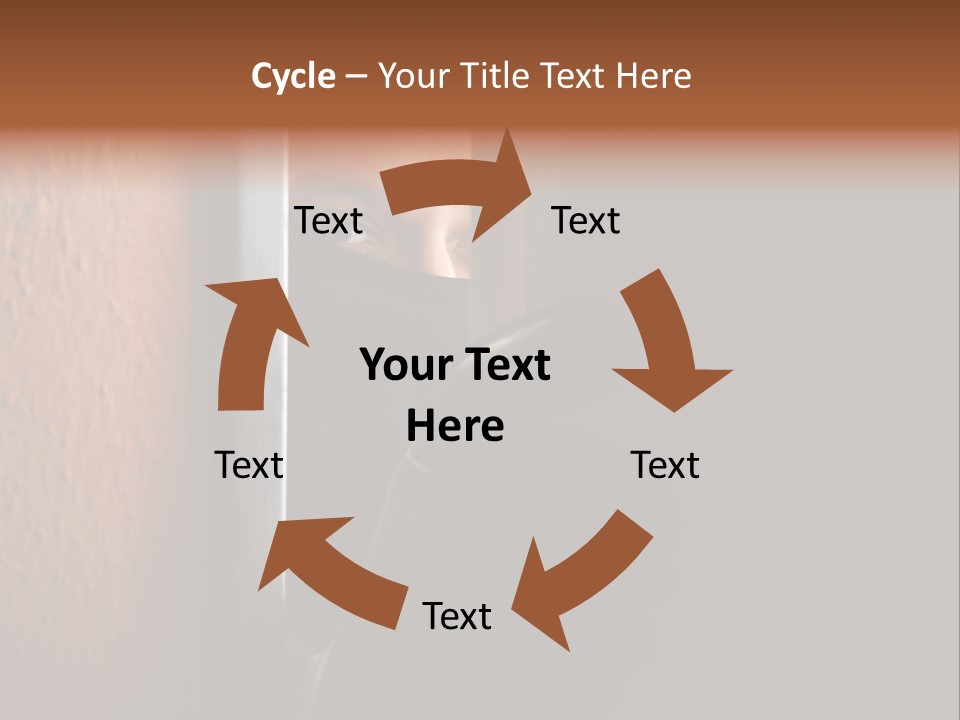 Cycle – Your Title Text Here

Text

Text

Your Text Here

Text

Text

Text